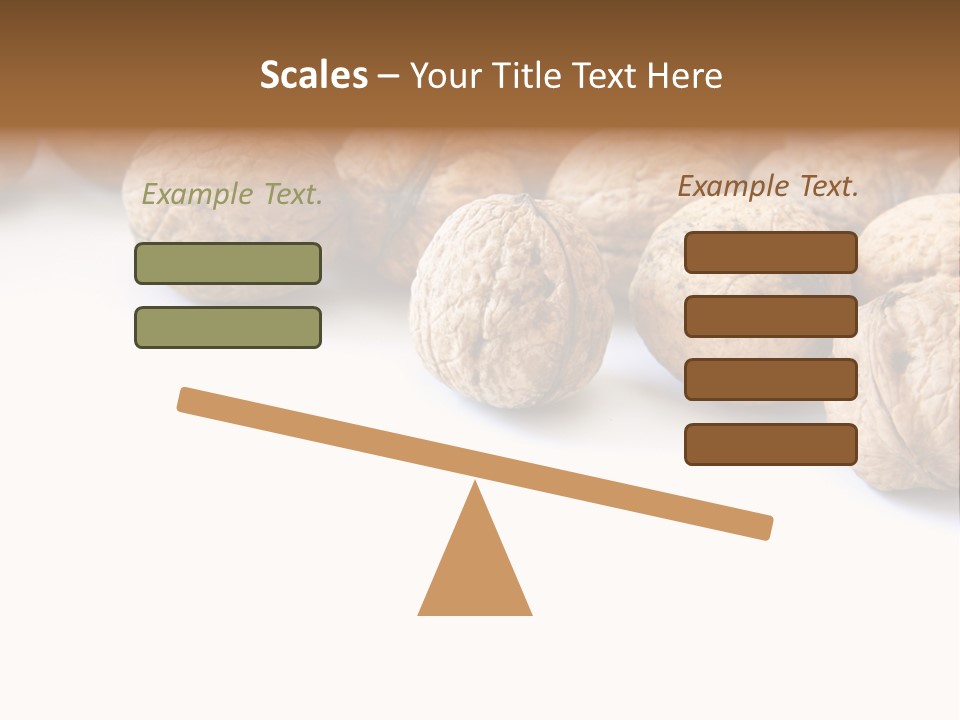 Scales – Your Title Text Here

Example Text.

Example Text.